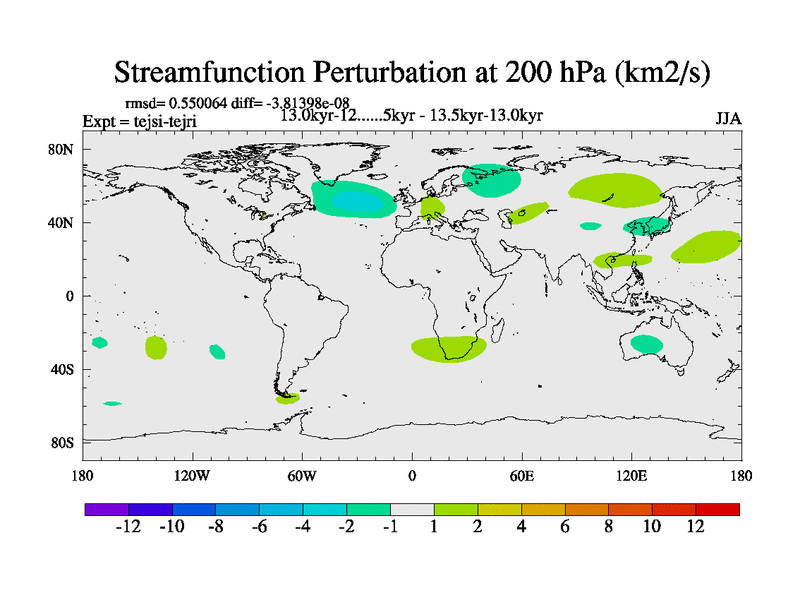 Streamfunction Perturbation at 200 hPa (km2/s)

rmsd= 0.550064 diff= -3.81398e-08
Expt = tejsi-tejri
13.0kyr-12......5kyr - 13.5kyr-13.0kyr
JJA

80N
40N
0
40S
80S

180 120W 60W 0 60E 120E 180

-12 -10 -8 -6 -4 -2 -1 1 2 4 6 8 10 12